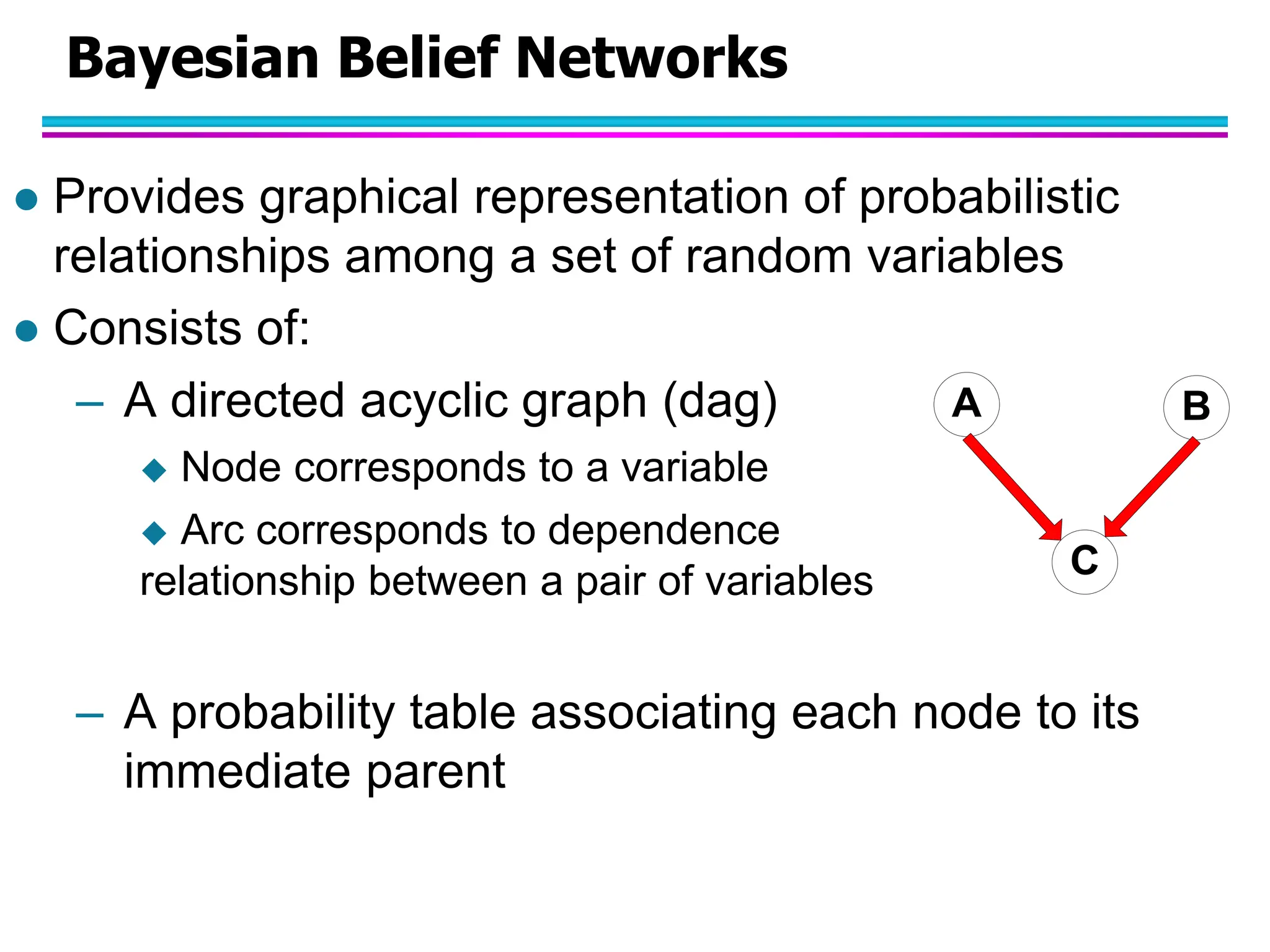 Bayesian Belief Networks

● Provides graphical representation of probabilistic relationships among a set of random variables

● Consists of:

– A directed acyclic graph (dag)

◆ Node corresponds to a variable

◆ Arc corresponds to dependence relationship between a pair of variables

A

B

C

– A probability table associating each node to its immediate parent